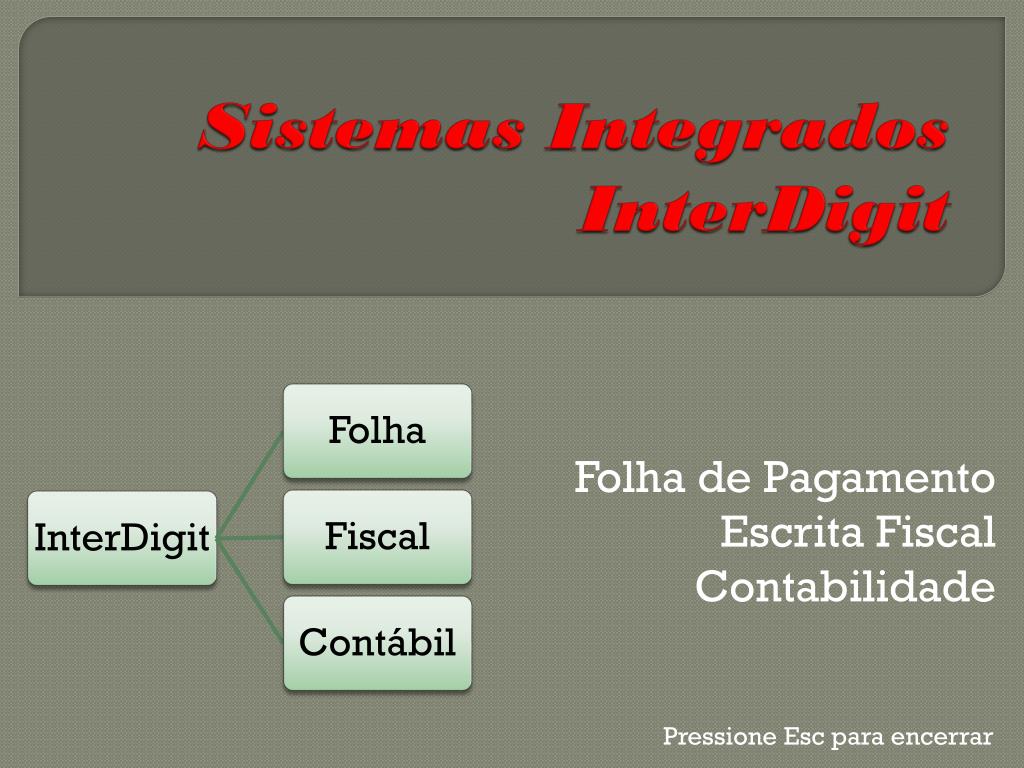 Sistemas Integrados InterDigit

InterDigit

Folha

Fiscal

Contábil

Folha de Pagamento
Escrita Fiscal
Contabilidade

Pressione Esc para encerrar